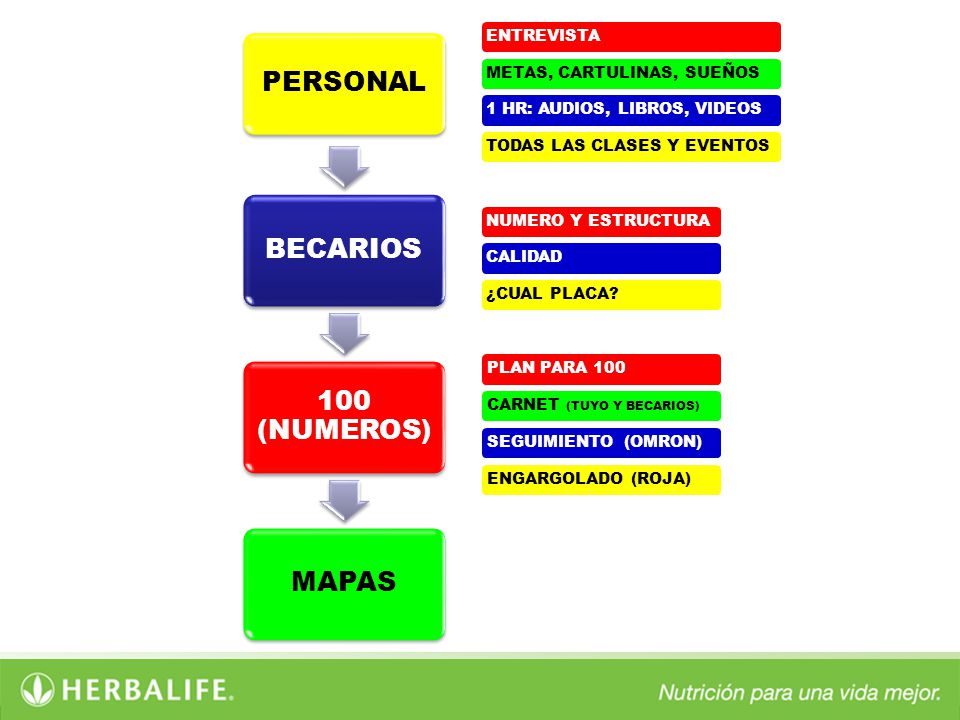 PERSONAL

ENTREVISTA

METAS, CARTULINAS, SUEÑOS

1 HR: AUDIOS, LIBROS, VIDEOS

TODAS LAS CLASES Y EVENTOS

BECARIOS

NUMERO Y ESTRUCTURA

CALIDAD

¿CUAL PLACA?

100 (NUMEROS)

PLAN PARA 100

CARNET (TUYO Y BECARIOS)

SEGUIMIENTO (OMRON)

ENGARGOLADO (ROJA)

MAPAS

HERBALIFE.

Nutrición para una vida mejor.